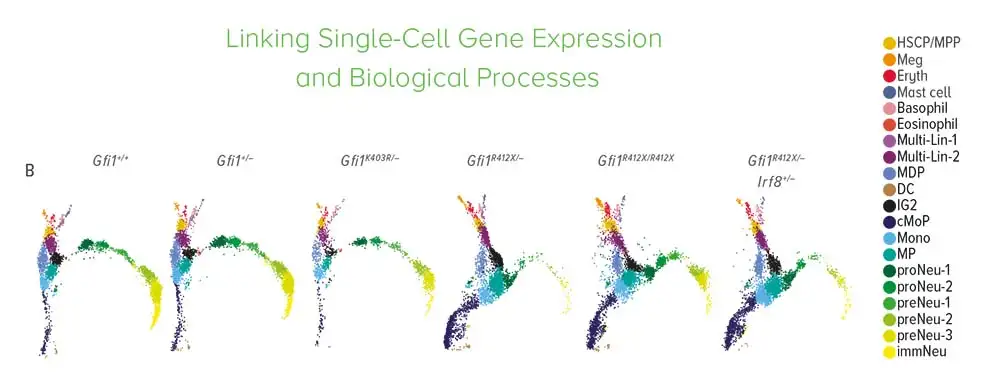 Linking Single-Cell Gene Expression and Biological Processes

B

$Gfi1^{+/+}$

$Gfi1^{+/-}$

$Gfi1^{K403R/-}$

$Gfi1^{R412X/-}$

$Gfi1^{R412X/R412X}$

$Gfi1^{R412X/-}$ $Irf8^{+/-}$

HSCP/MPP
Meg
Eryth
Mast cell
Basophil
Eosinophil
Multi-Lin-1
Multi-Lin-2
MDP
DC
IG2
cMoP
Mono
MP
proNeu-1
proNeu-2
preNeu-1
preNeu-2
preNeu-3
immNeu